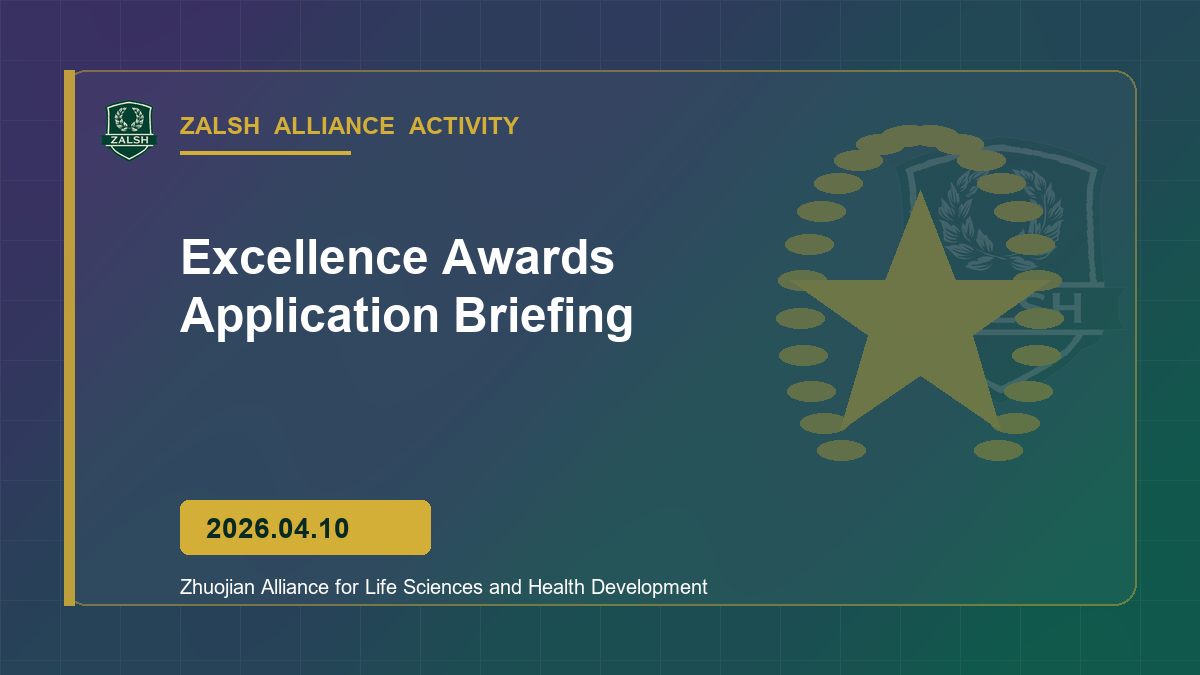 ZALSH

ZALSH ALLIANCE ACTIVITY

Excellence Awards Application Briefing

2026.04.10

Zhuojian Alliance for Life Sciences and Health Development